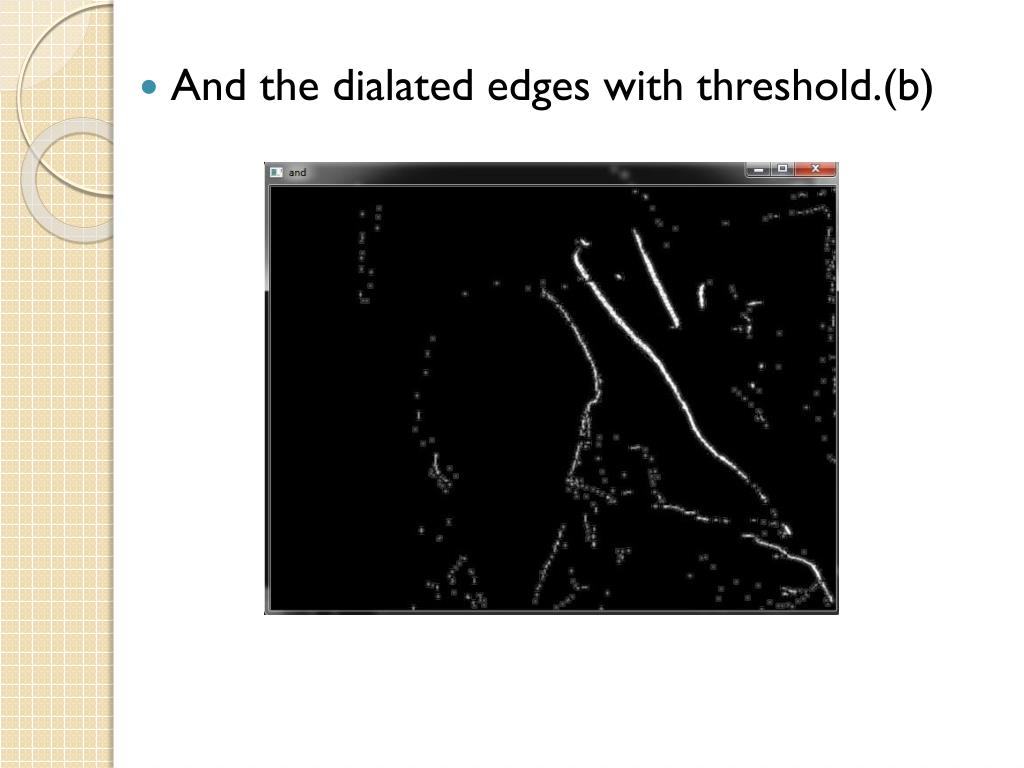 And the dialated edges with threshold.(b)

and